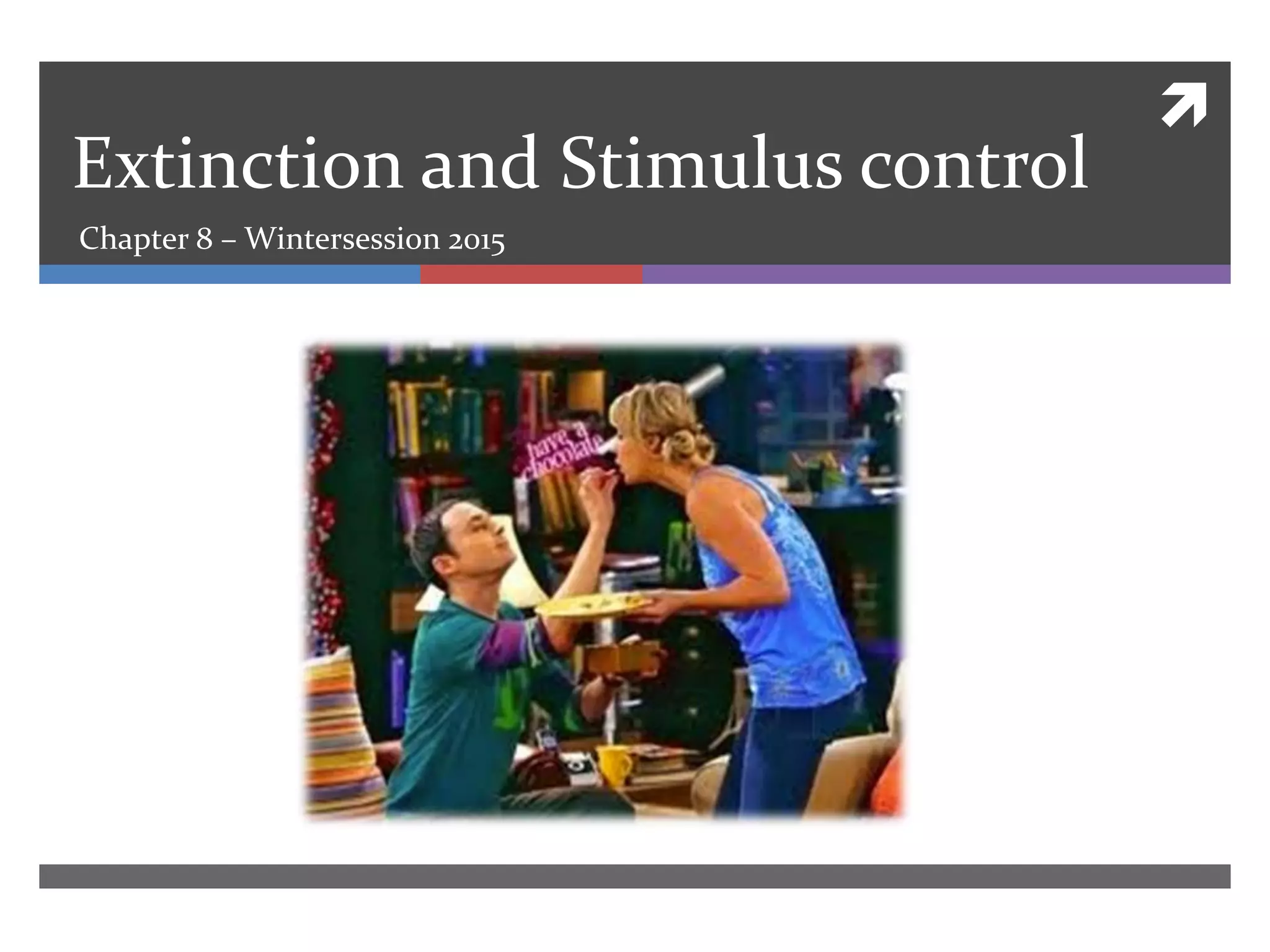 Extinction and Stimulus control

Chapter 8 – Wintersession 2015

have a chocolate